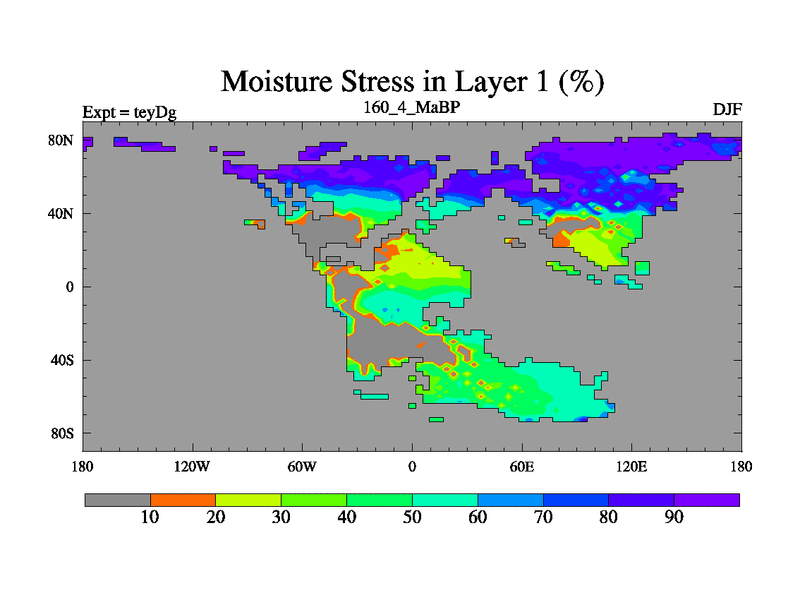 Moisture Stress in Layer 1 (%)

Expt = teyDg

160_4_MaBP

DJF

80N
40N
0
40S
80S

180
120W
60W
0
60E
120E
180

10
20
30
40
50
60
70
80
90